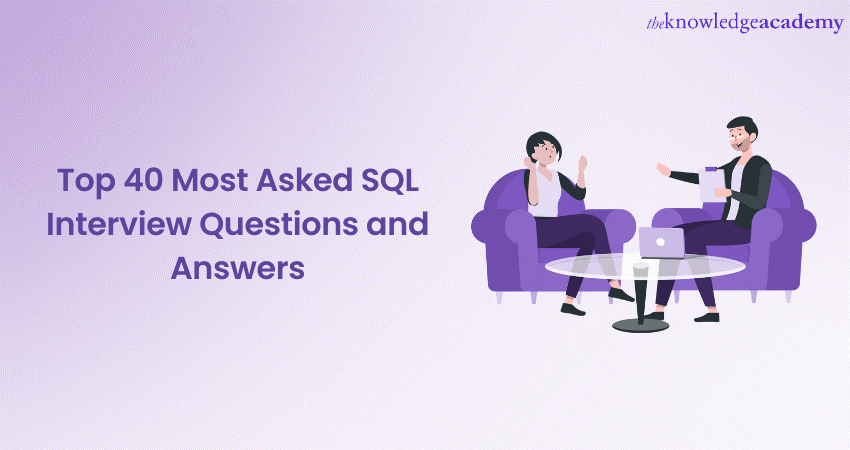 theknowledgeacademy

Top 40 Most Asked SQL Interview Questions and Answers